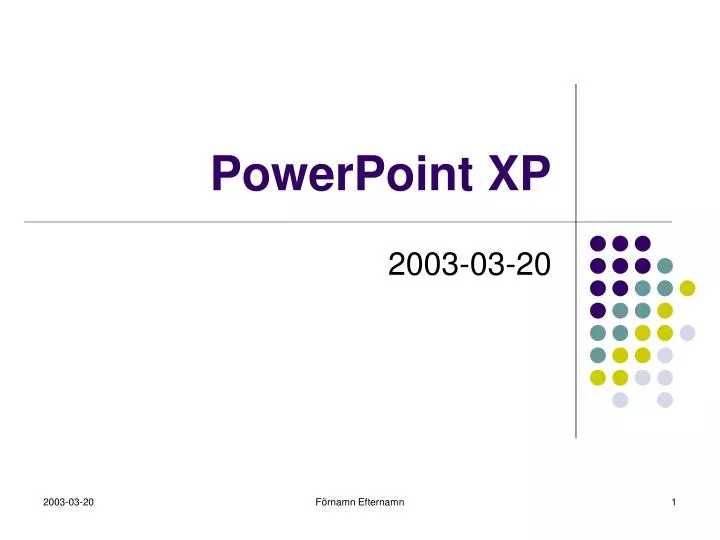 PowerPoint XP

2003-03-20

2003-03-20

Förnamn Efternamn

1